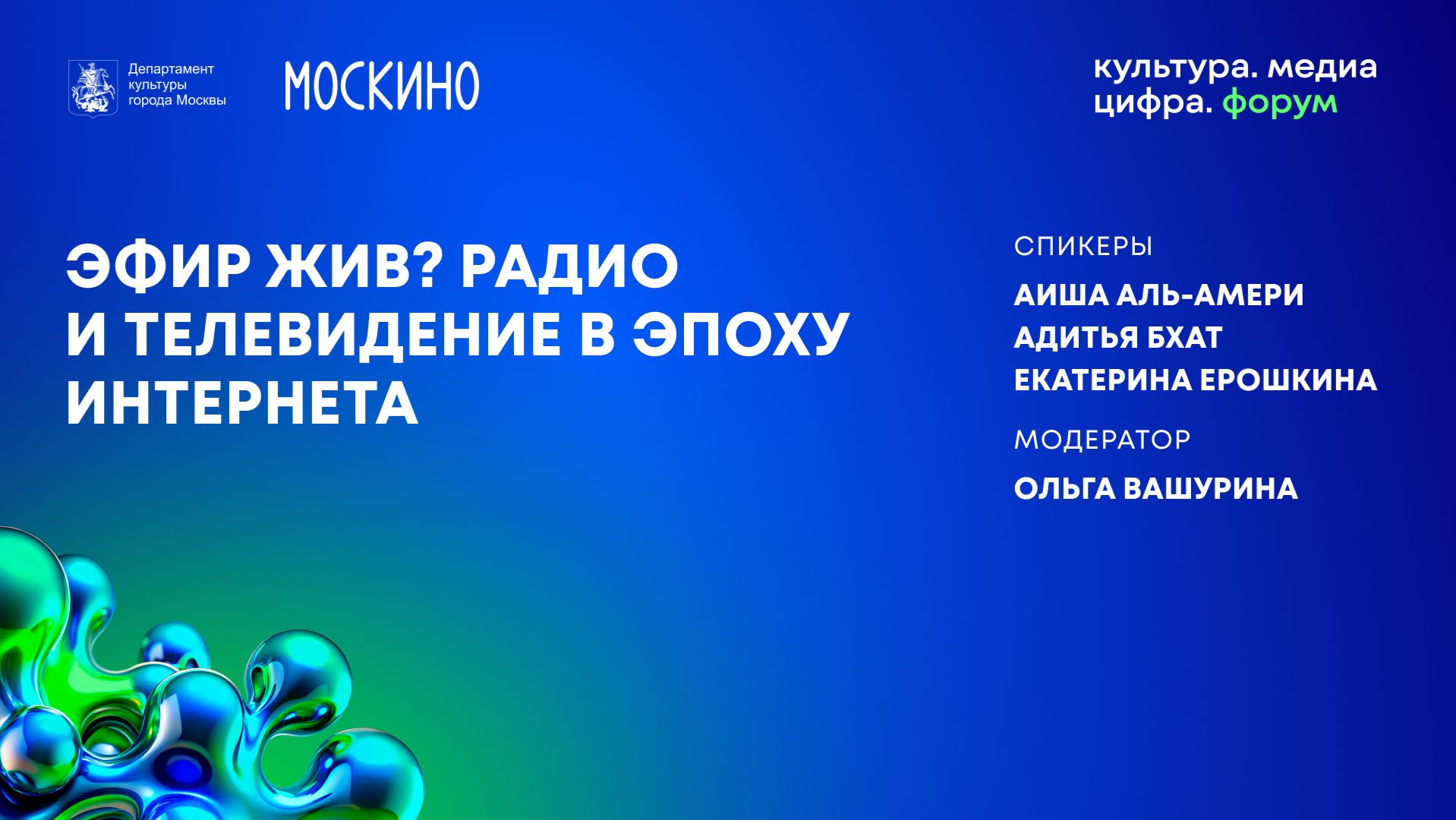 Департамент культуры города Москвы

МОСКИНО

культура. медиа
цифра. форум

ЭФИР ЖИВ? РАДИО И ТЕЛЕВИДЕНИЕ В ЭПОХУ ИНТЕРНЕТА

СПИКЕРЫ

АИША АЛЬ-АМЕРИ
АДИТЬЯ БХАТ
ЕКАТЕРИНА ЕРОШКИНА

МОДЕРАТОР

ОЛЬГА ВАШУРИНА